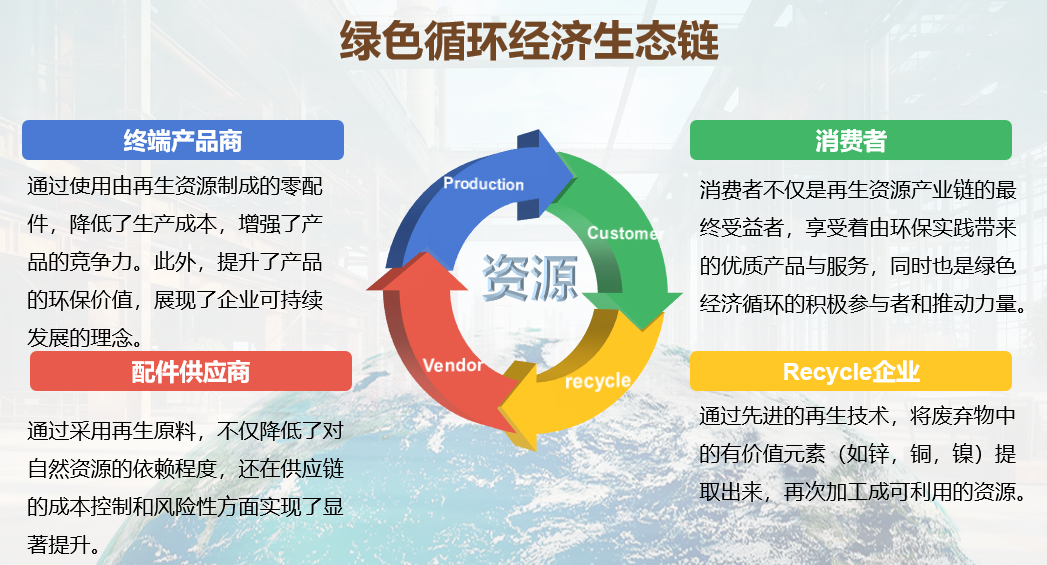 绿色循环经济生态链

终端产品商

通过使用由再生资源制成的零配件，降低了生产成本，增强了产品的竞争力。此外，提升了产品的环保价值，展现了企业可持续发展的理念。

配件供应商

通过采用再生原料，不仅降低了对自然资源的依赖程度，还在供应链的成本控制和风险性方面实现了显著提升。

Production

Customer

资源

Vendor

recycle

消费者

消费者不仅是再生资源产业链的最终受益者，享受着由环保实践带来的优质产品与服务，同时也是绿色经济循环的积极参与者和推动力量。

Recycle企业

通过先进的再生技术，将废弃物中的有价值元素（如锌，铜，镍）提取出来，再次加工成可利用的资源。